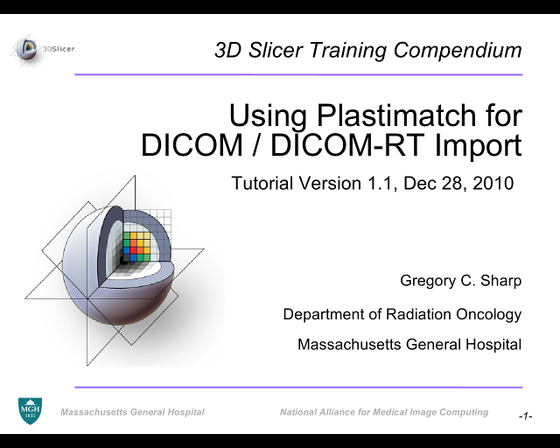 3DSlicer

3D Slicer Training Compendium

Using Plastimatch for DICOM / DICOM-RT Import

Tutorial Version 1.1, Dec 28, 2010

Gregory C. Sharp

Department of Radiation Oncology

Massachusetts General Hospital

MGH 1811

Massachusetts General Hospital

National Alliance for Medical Image Computing

-1-